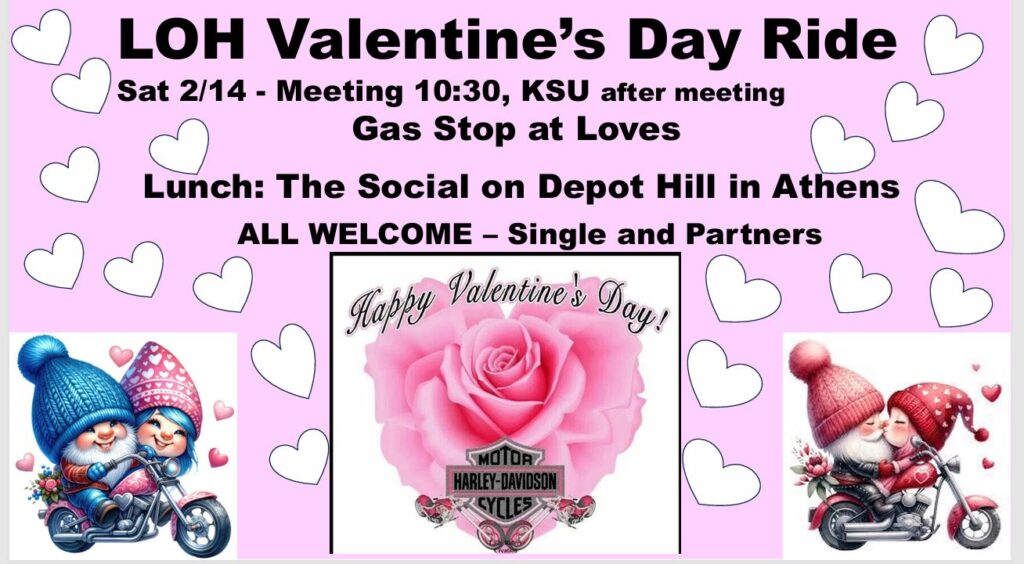 LOH Valentine's Day Ride

Sat 2/14 - Meeting 10:30, KSU after meeting

Gas Stop at Loves

Lunch: The Social on Depot Hill in Athens

ALL WELCOME – Single and Partners

Happy Valentine's Day!

MOTOR
HARLEY-DAVIDSON
CYCLES